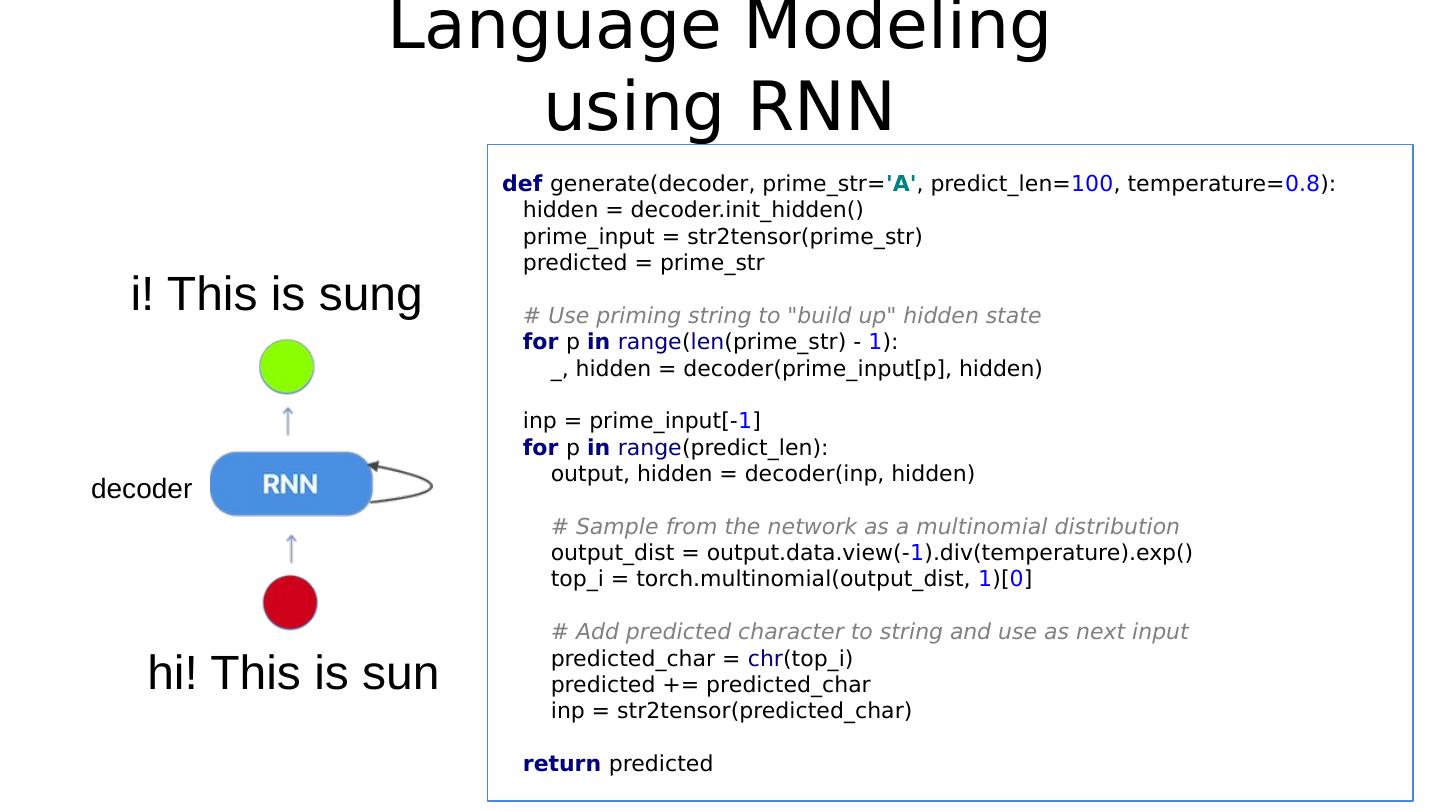 Language Modeling using RNN

i! This is sung

decoder

RNN

hi! This is sun

def generate(decoder, prime_str='A', predict_len=100, temperature=0.8):
    hidden = decoder.init_hidden()
    prime_input = str2tensor(prime_str)
    predicted = prime_str

    # Use priming string to "build up" hidden state
    for p in range(len(prime_str) - 1):
        _, hidden = decoder(prime_input[p], hidden)

    inp = prime_input[-1]
    for p in range(predict_len):
        output, hidden = decoder(inp, hidden)

        # Sample from the network as a multinomial distribution
        output_dist = output.data.view(-1).div(temperature).exp()
        top_i = torch.multinomial(output_dist, 1)[0]

        # Add predicted character to string and use as next input
        predicted_char = chr(top_i)
        predicted += predicted_char
        inp = str2tensor(predicted_char)

    return predicted